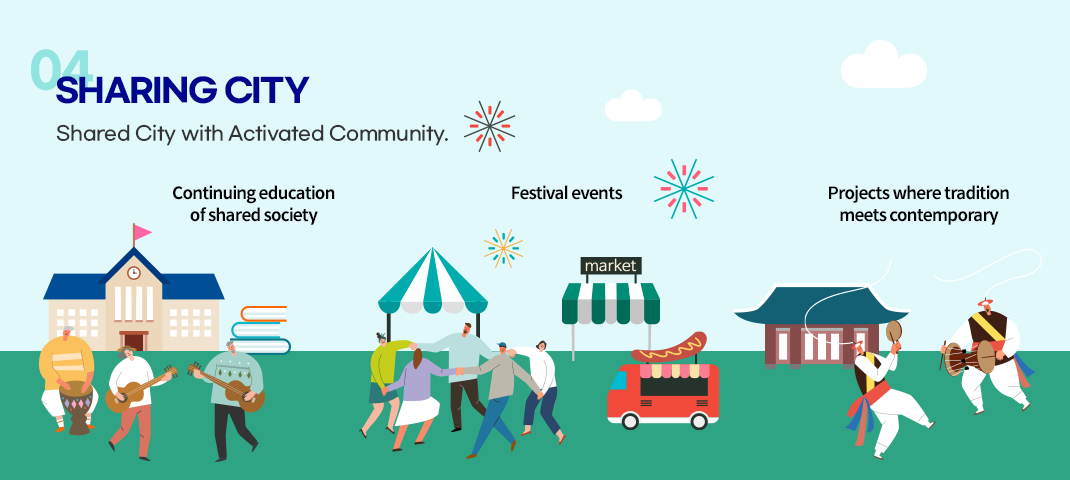 04
SHARING CITY
Shared City with Activated Community.

Continuing education of shared society

Festival events

Projects where tradition meets contemporary

market